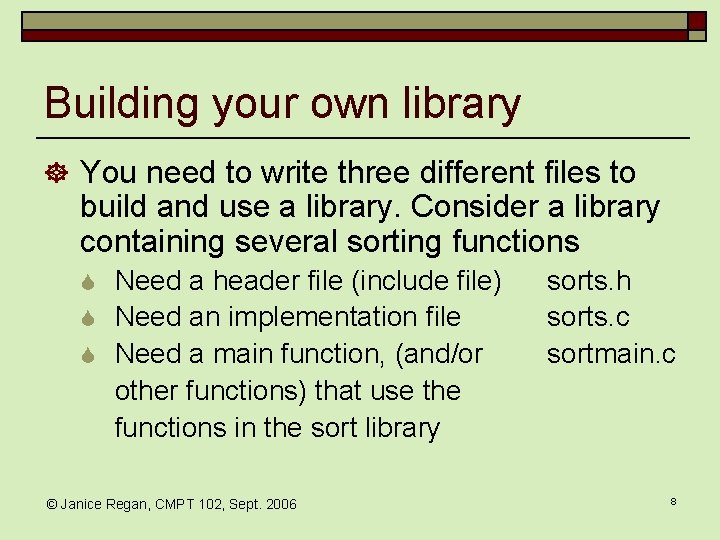 Building your own library

You need to write three different files to build and use a library. Consider a library containing several sorting functions

Need a header file (include file) sorts.h

Need an implementation file sorts.c

Need a main function, (and/or other functions) that use the functions in the sort library sortmain.c

© Janice Regan, CMPT 102, Sept. 2006

8